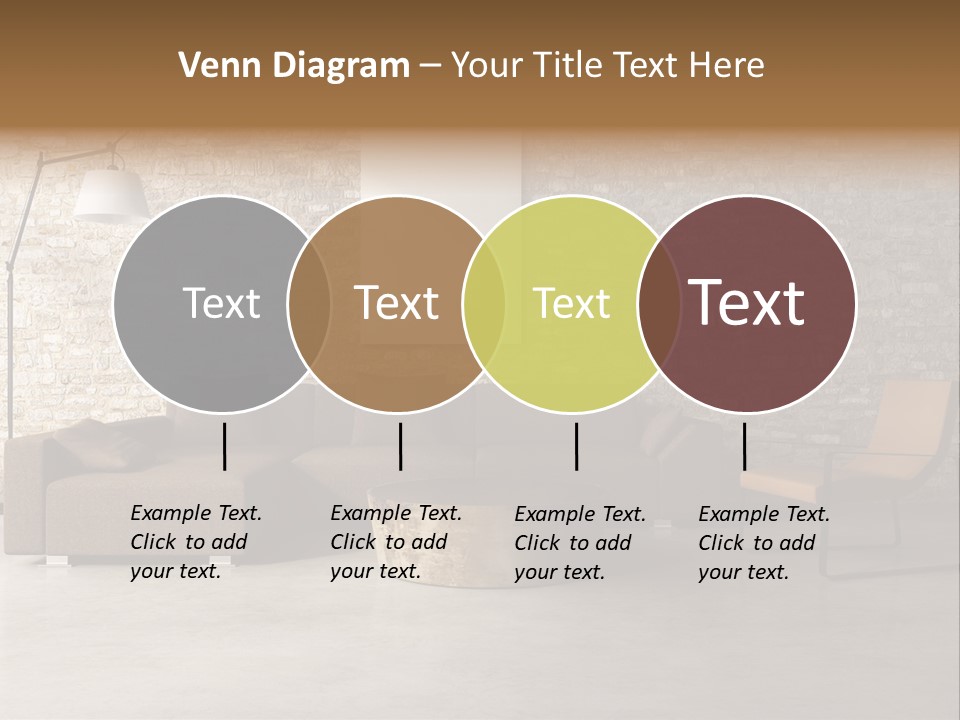 Venn Diagram – Your Title Text Here

Text

Text

Text

Text

Example Text. Click to add your text.

Example Text. Click to add your text.

Example Text. Click to add your text.

Example Text. Click to add your text.